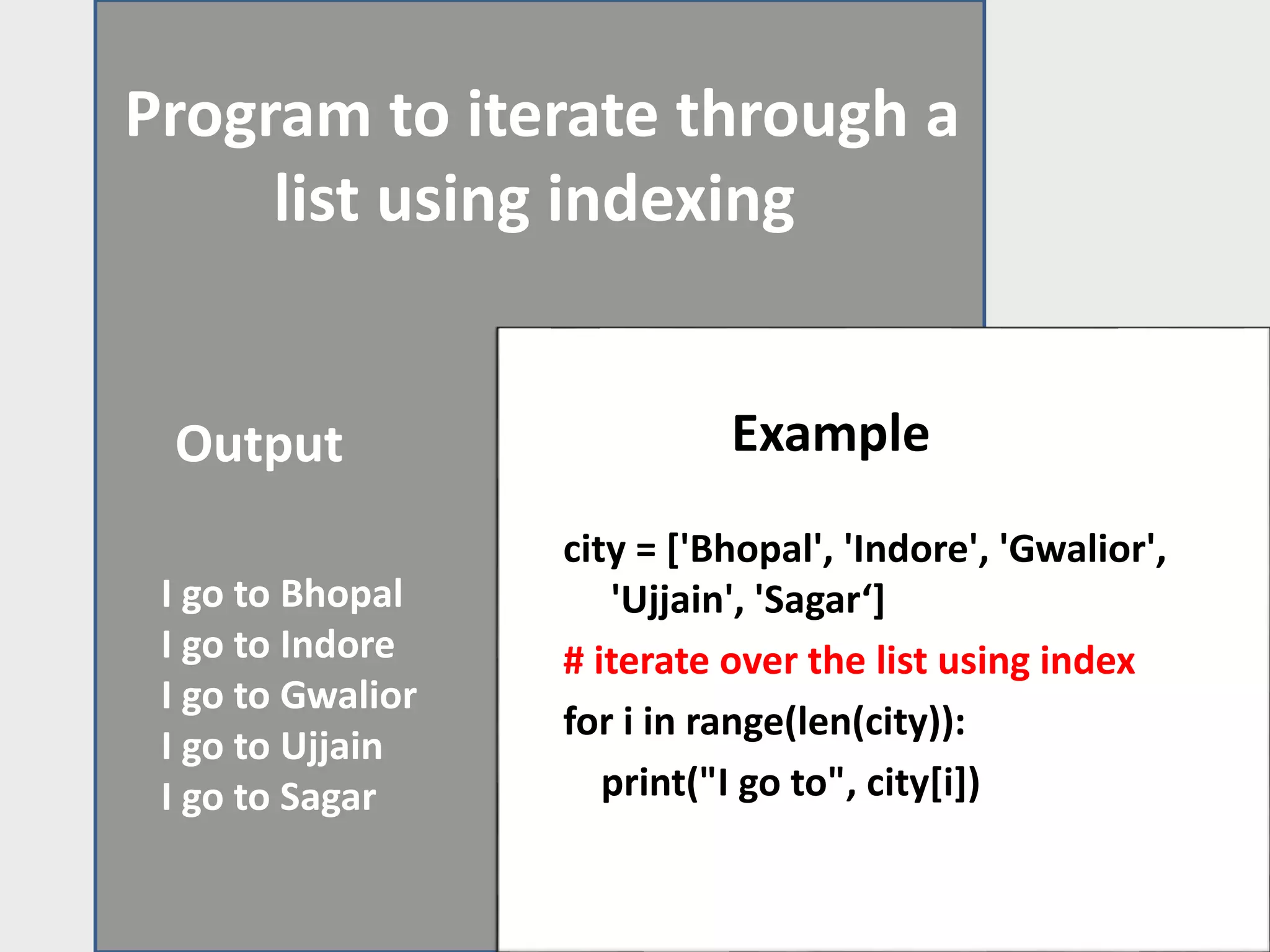 Program to iterate through a list using indexing

Output

I go to Bhopal
I go to Indore
I go to Gwalior
I go to Ujjain
I go to Sagar

Example

city = ['Bhopal', 'Indore', 'Gwalior', 'Ujjain', 'Sagar‘]
# iterate over the list using index
for i in range(len(city)):
print("I go to", city[i])